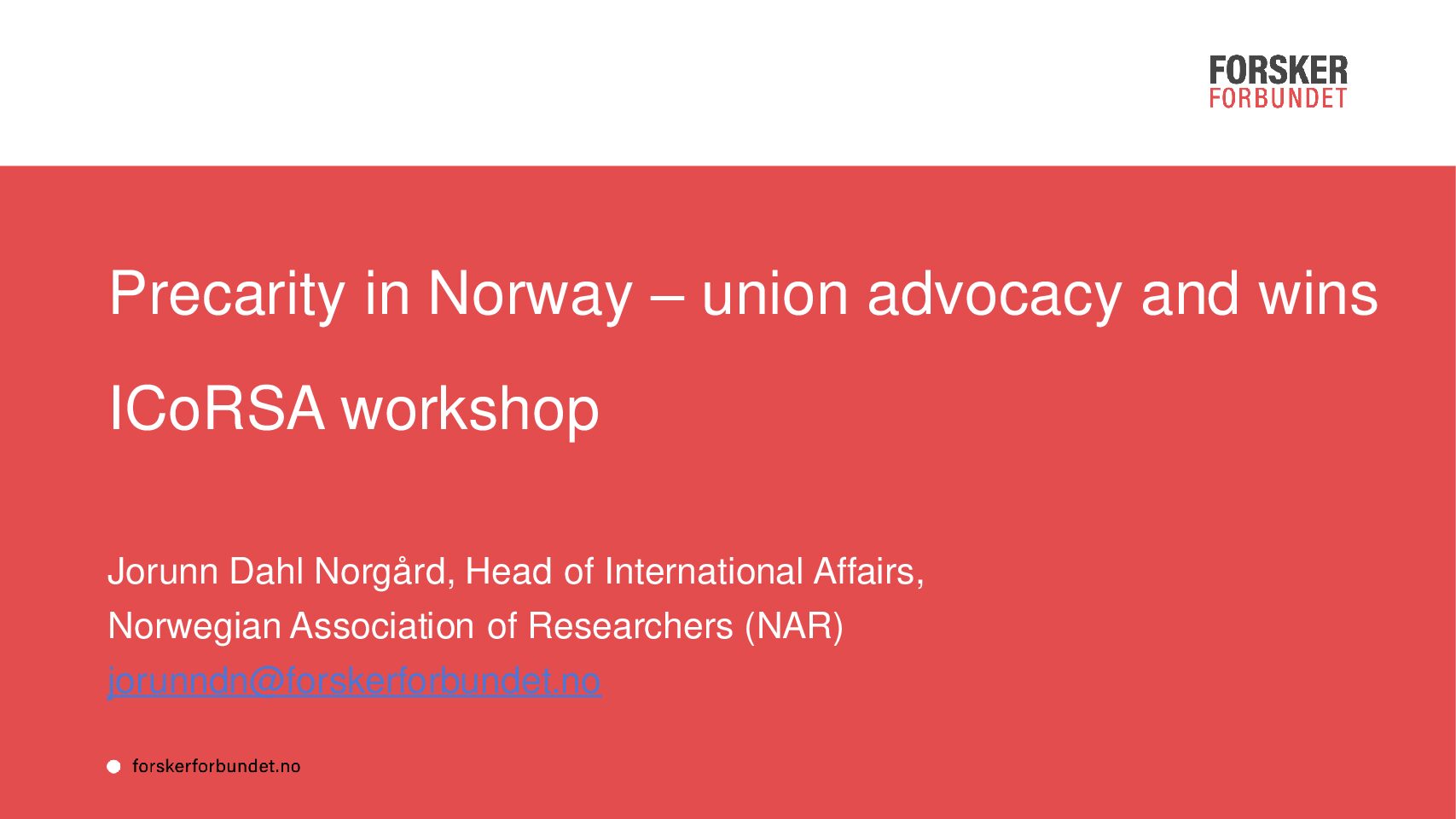 FORSKER
FORBUNDET

Precarity in Norway – union advocacy and wins

ICoRSA workshop

Jorunn Dahl Norgård, Head of International Affairs,
Norwegian Association of Researchers (NAR)
jorunndn@forskerforbundet.no

forskerforbundet.no